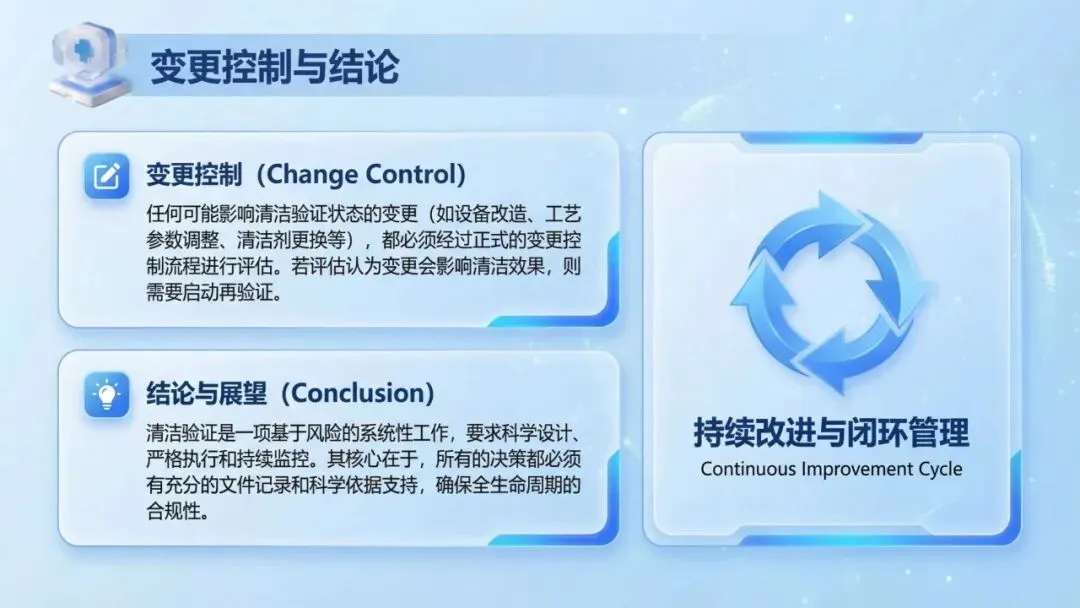 变更控制与结论

变更控制（Change Control）

任何可能影响清洁验证状态的变更（如设备改造、工艺参数调整、清洁剂更换等），都必须经过正式的变更控制流程进行评估。若评估认为变更会影响清洁效果，则需要启动再验证。

结论与展望（Conclusion）

清洁验证是一项基于风险的系统性工作，要求科学设计、严格执行和持续监控。其核心在于，所有的决策都必须有充分的文件记录和科学依据支持，确保全生命周期的合规性。

持续改进与闭环管理

Continuous Improvement Cycle